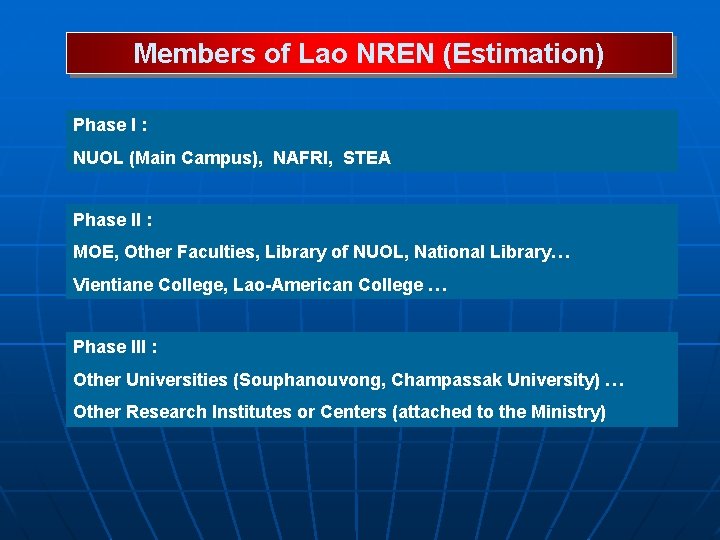 Members of Lao NREN (Estimation)

Phase I :

NUOL (Main Campus), NAFRI, STEA

Phase II :

MOE, Other Faculties, Library of NUOL, National Library…

Vientiane College, Lao-American College …

Phase III :

Other Universities (Souphanouvong, Champassak University) …

Other Research Institutes or Centers (attached to the Ministry)